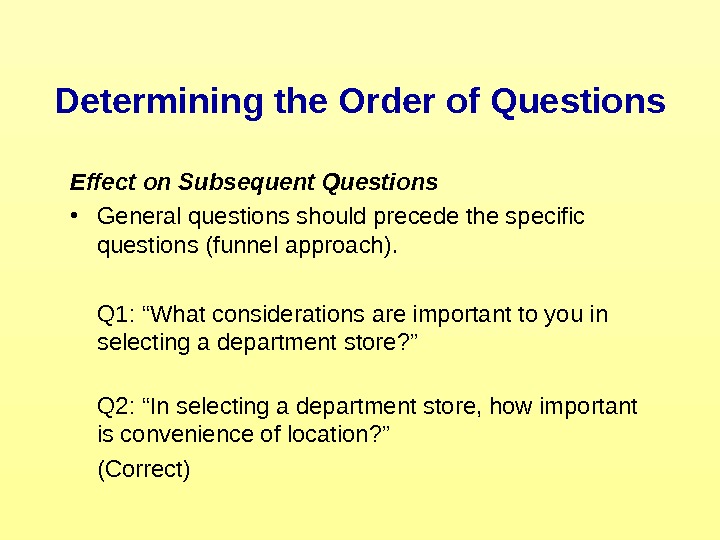 Determining the Order of Questions

Effect on Subsequent Questions

• General questions should precede the specific questions (funnel approach).

Q1: “What considerations are important to you in selecting a department store?”

Q2: “In selecting a department store, how important is convenience of location?”

(Correct)